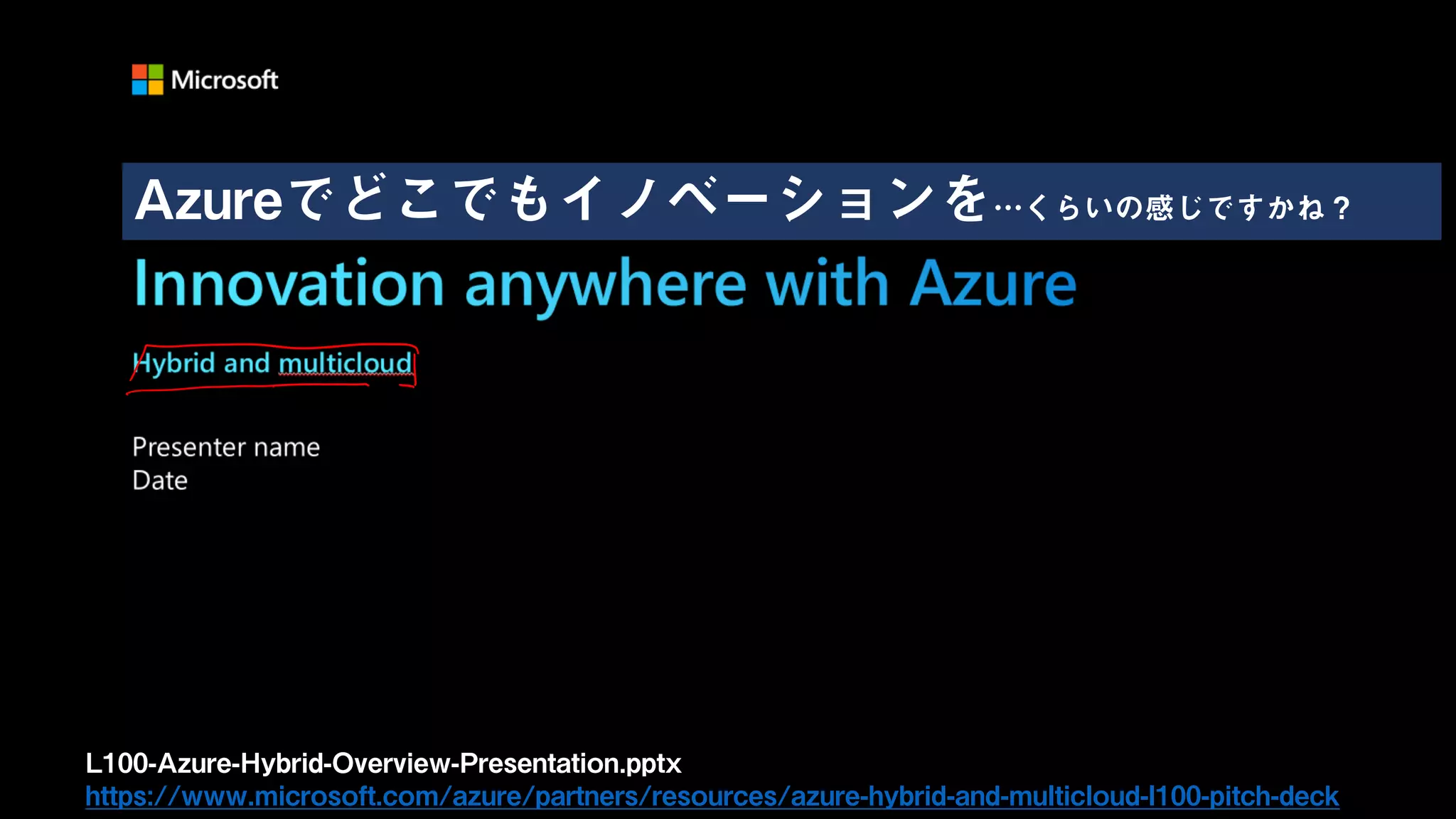 Microsoft

Azureでどこでもイノベーションを…くらいの感じですかね？

Innovation anywhere with Azure

Hybrid and multicloud

Presenter name
Date

L100-Azure-Hybrid-Overview-Presentation.pptx
https://www.microsoft.com/azure/partners/resources/azure-hybrid-and-multicloud-l100-pitch-deck